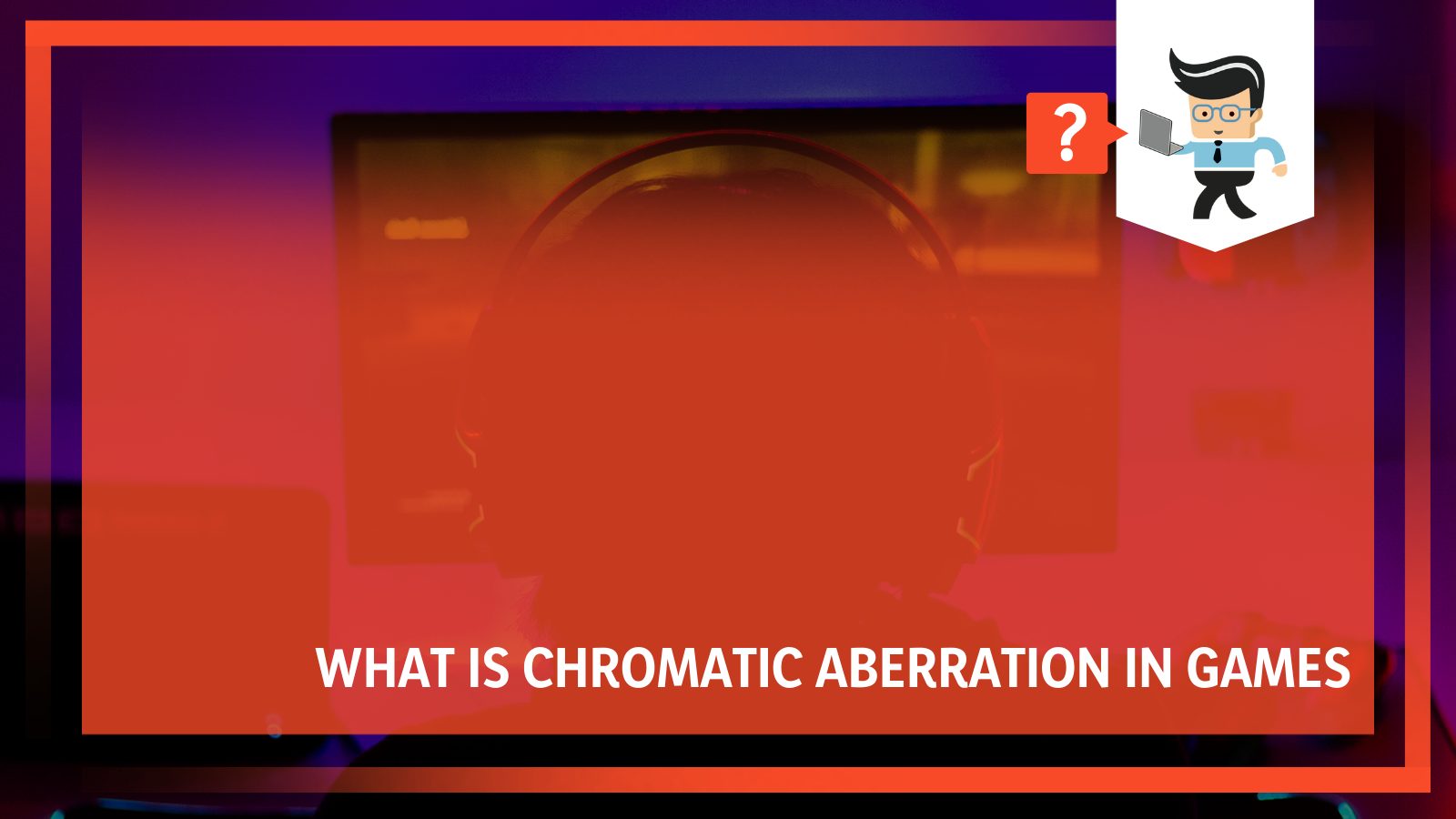 ?

WHAT IS CHROMATIC ABERRATION IN GAMES